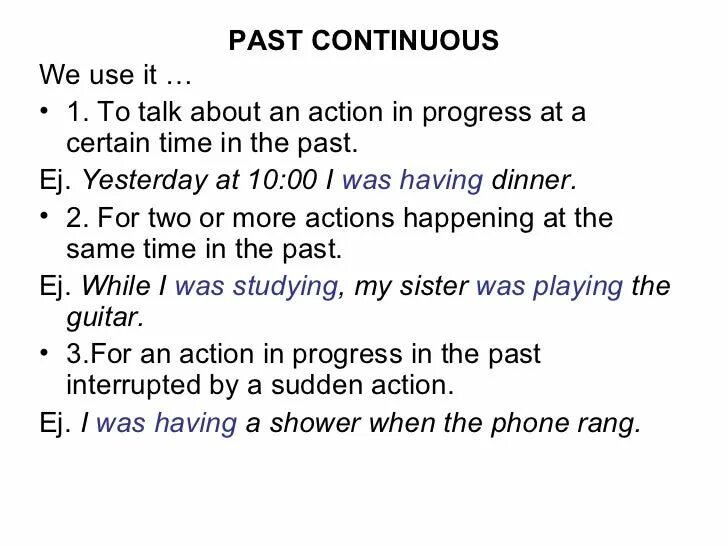 PAST CONTINUOUS

We use it …

• 1. To talk about an action in progress at a certain time in the past.

Ej. Yesterday at 10:00 I was having dinner.

• 2. For two or more actions happening at the same time in the past.

Ej. While I was studying, my sister was playing the guitar.

• 3.For an action in progress in the past interrupted by a sudden action.

Ej. I was having a shower when the phone rang.